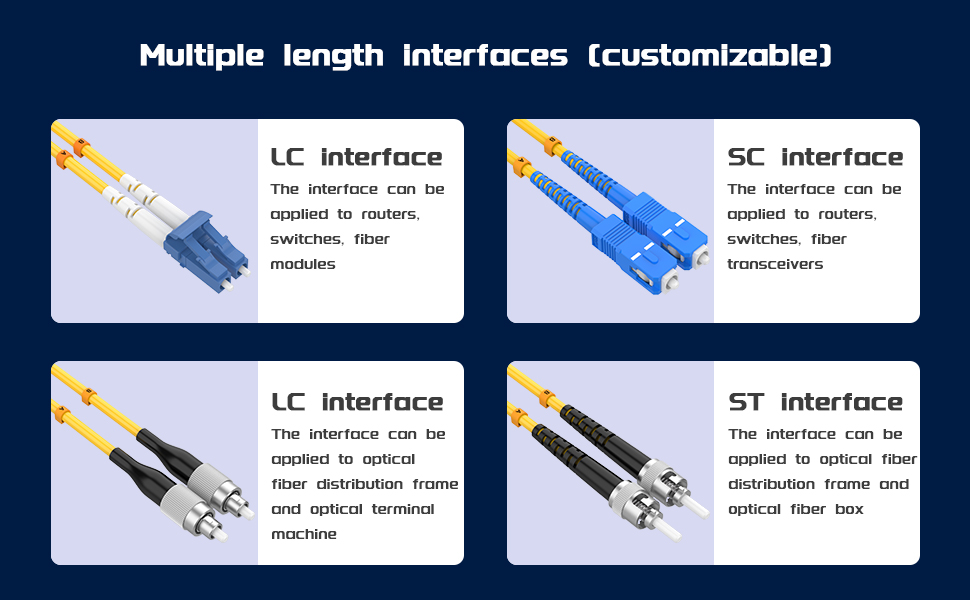 Multiple length interfaces (customizable)

LC interface

The interface can be applied to routers, switches, fiber modules

SC interface

The interface can be applied to routers, switches, fiber transceivers

LC interface

The interface can be applied to optical fiber distribution frame and optical terminal machine

ST interface

The interface can be applied to optical fiber distribution frame and optical fiber box